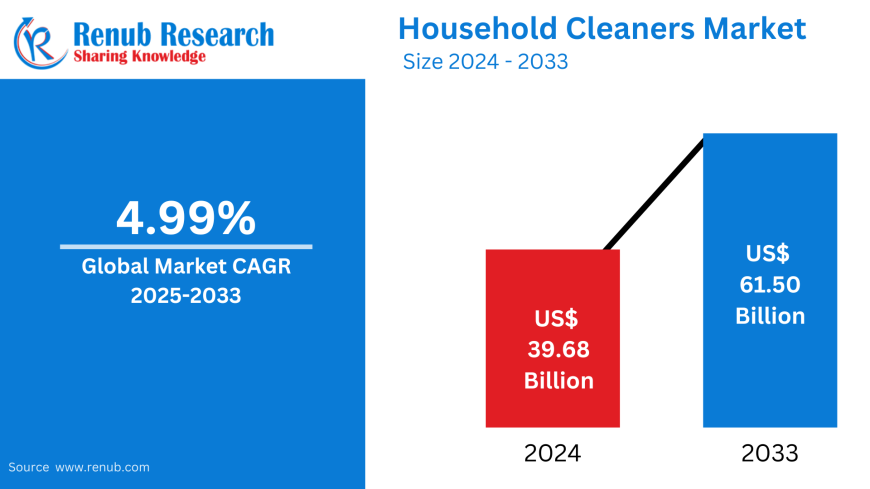 Renub Research
Sharing Knowledge

Household Cleaners Market
Size 2024 - 2033

4.99%
Global Market CAGR 2025-2033

US$ 39.68 Billion

US$ 61.50 Billion

2024

2033

Source www.renub.com